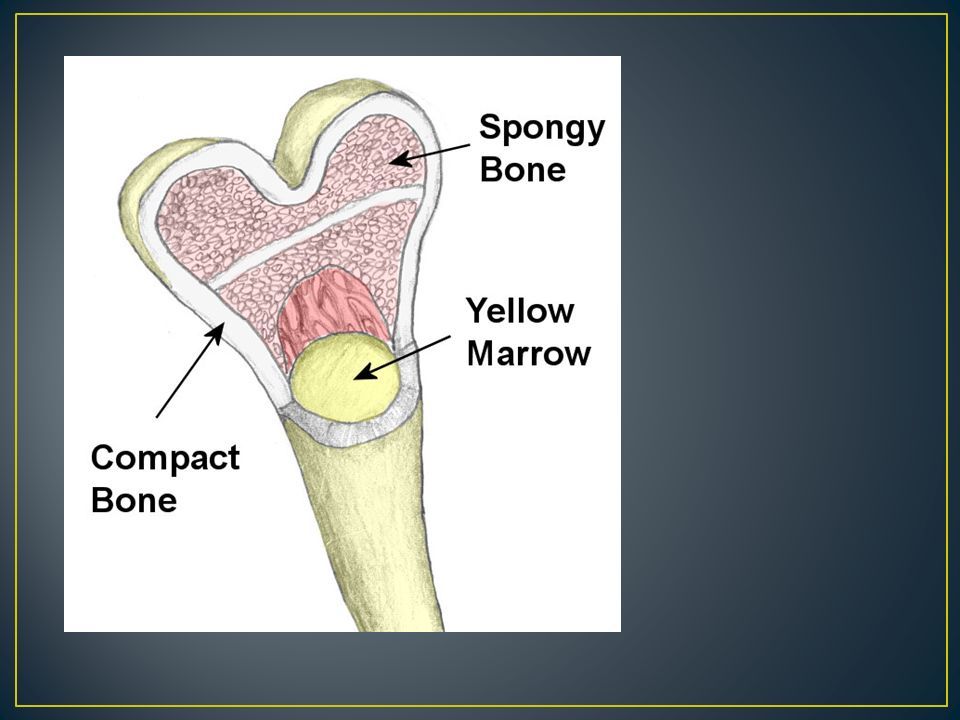 Spongy Bone

Yellow Marrow

Compact Bone